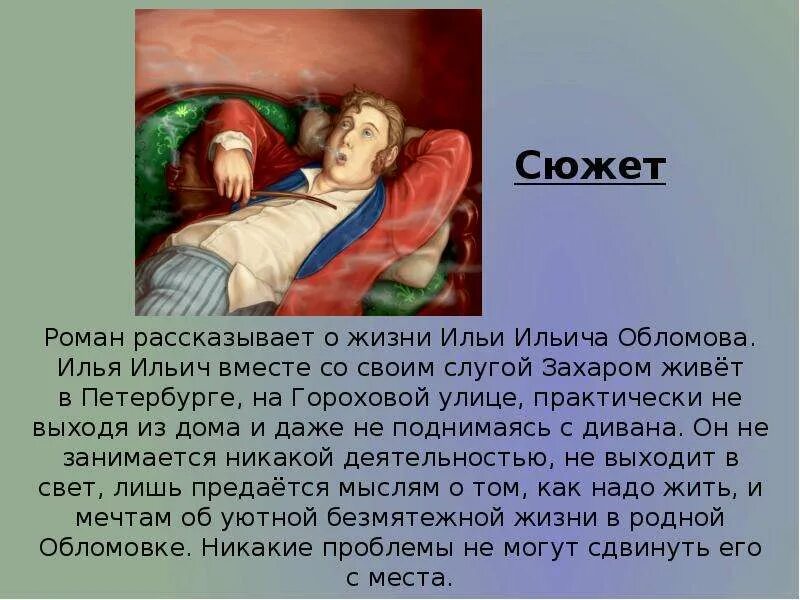 Сюжет

Роман рассказывает о жизни Ильи Ильича Обломова. Илья Ильич вместе со своим слугой Захаром живёт в Петербурге, на Гороховой улице, практически не выходя из дома и даже не поднимаясь с дивана. Он не занимается никакой деятельностью, не выходит в свет, лишь предаётся мыслям о том, как надо жить, и мечтам об уютной безмятежной жизни в родной Обломовке. Никакие проблемы не могут сдвинуть его с места.